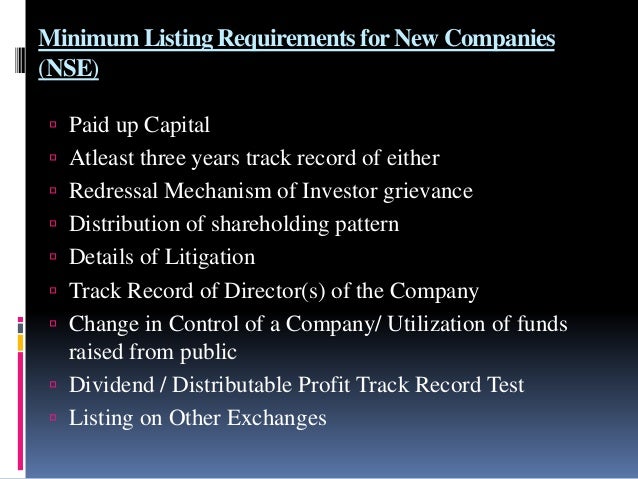 Minimum Listing Requirements for New Companies (NSE)

- Paid up Capital
- Atleast three years track record of either
- Redressal Mechanism of Investor grievance
- Distribution of shareholding pattern
- Details of Litigation
- Track Record of Director(s) of the Company
- Change in Control of a Company/ Utilization of funds raised from public
- Dividend / Distributable Profit Track Record Test
- Listing on Other Exchanges